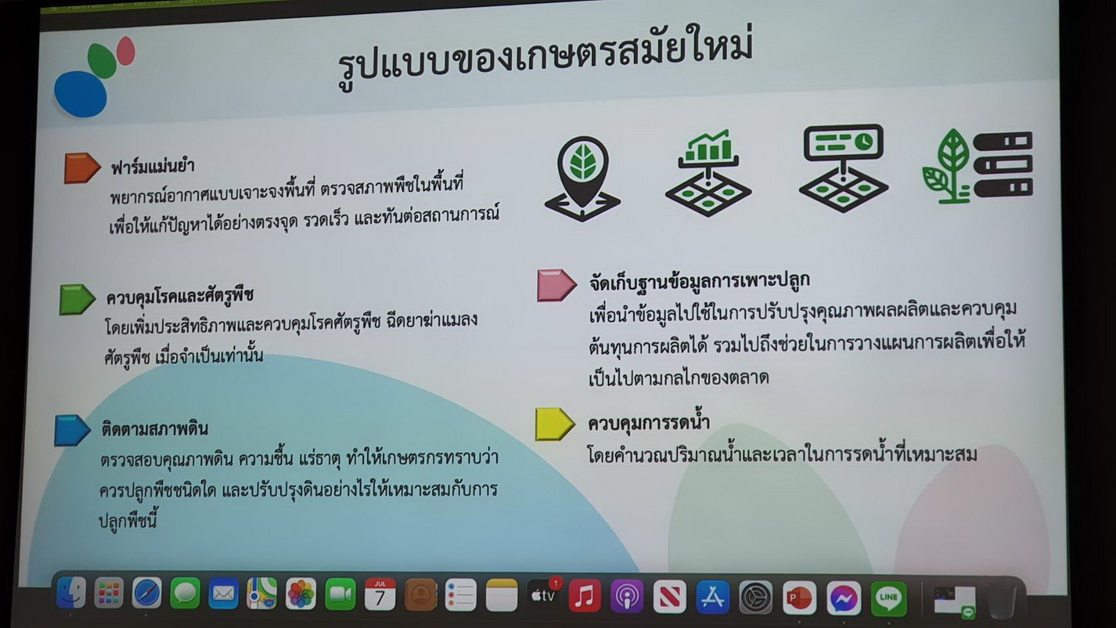 รูปแบบของเกษตรสมัยใหม่

ฟาร์มแม่นยำ
พยากรณ์อากาศแบบเจาะจงพื้นที่ ตรวจสภาพพืชในพื้นที่ เพื่อให้แก้ปัญหาได้อย่างตรงจุด รวดเร็ว และทันต่อสถานการณ์

ควบคุมโรคและศัตรูพืช
โดยเพิ่มประสิทธิภาพและควบคุมโรคศัตรูพืช ฉีดยาฆ่าแมลงศัตรูพืช เมื่อจำเป็นเท่านั้น

ติดตามสภาพดิน
ตรวจสอบคุณภาพดิน ความชื้น แร่ธาตุ ทำให้เกษตรกรทราบว่าควรปลูกพืชชนิดใด และปรับปรุงดินอย่างไรให้เหมาะสมกับการปลูกพืชนี้

จัดเก็บฐานข้อมูลการเพาะปลูก
เพื่อนำข้อมูลไปใช้ในการปรับปรุงคุณภาพผลผลิตและควบคุมต้นทุนการผลิตได้ รวมไปถึงช่วยในการวางแผนการผลิตเพื่อให้เป็นไปตามกลไกของตลาด

ควบคุมการรดน้ำ
โดยคำนวณปริมาณน้ำและเวลาในการรดน้ำที่เหมาะสม

JUL
7
tv
1
LINE